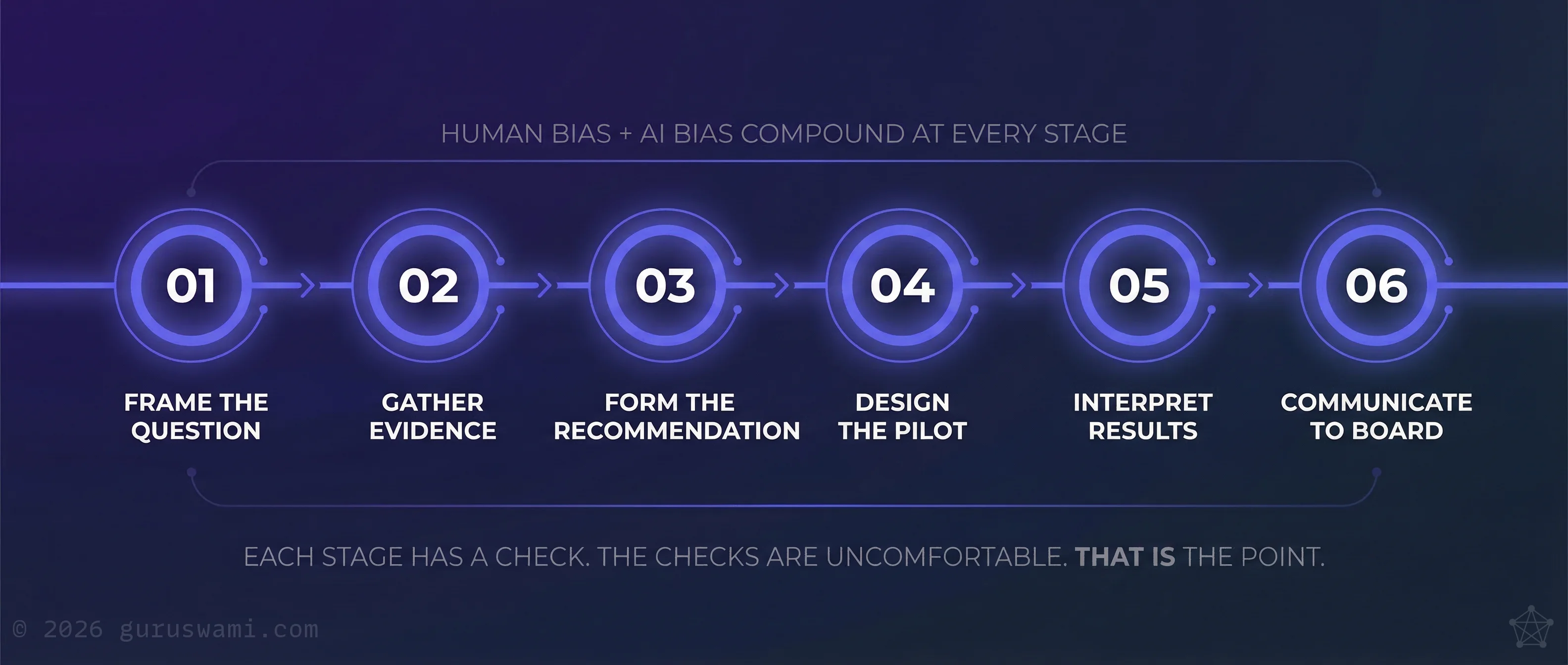 HUMAN BIAS + AI BIAS COMPOUND AT EVERY STAGE

01
FRAME THE QUESTION

02
GATHER EVIDENCE

03
FORM THE RECOMMENDATION

04
DESIGN THE PILOT

05
INTERPRET RESULTS

06
COMMUNICATE TO BOARD

EACH STAGE HAS A CHECK. THE CHECKS ARE UNCOMFORTABLE. THAT IS THE POINT.

© 2026 guruswami.com